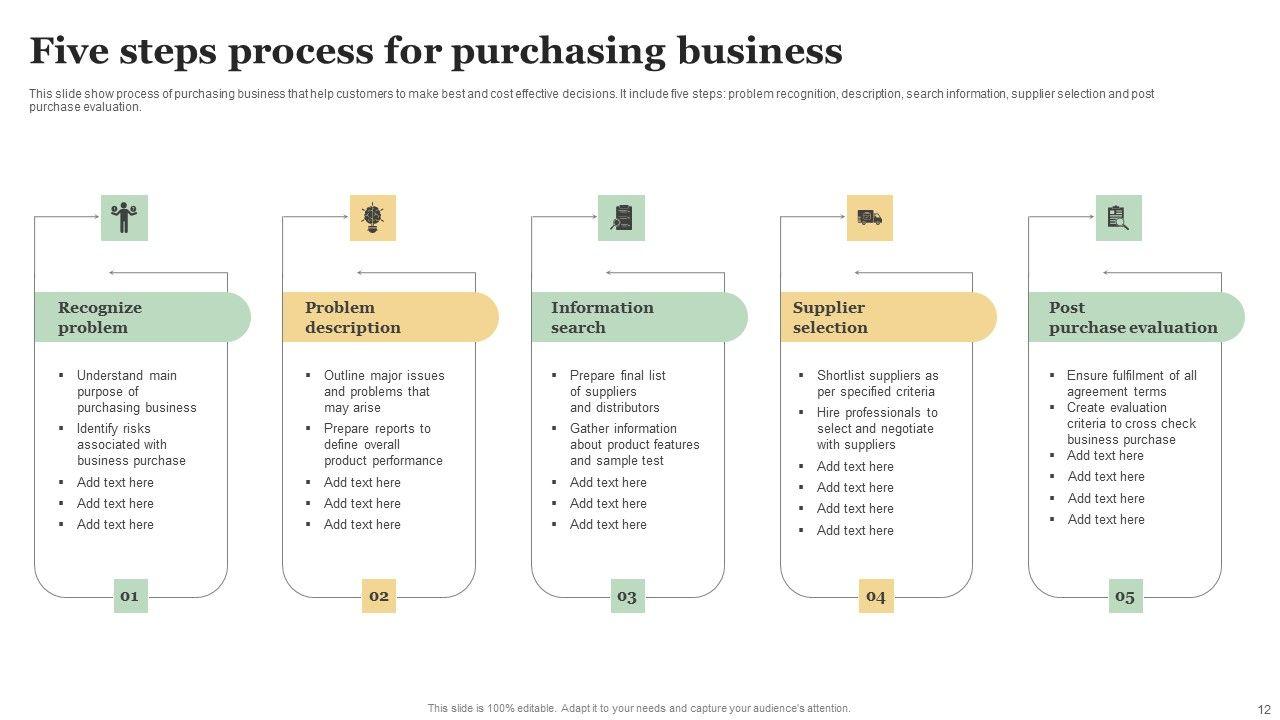 Five steps process for purchasing business

This slide show process of purchasing business that help customers to make best and cost effective decisions. It include five steps: problem recognition, description, search information, supplier selection and post purchase evaluation.

Recognize problem

- Understand main purpose of purchasing business
- Identify risks associated with business purchase
- Add text here
- Add text here
- Add text here

01

Problem description

- Outline major issues and problems that may arise
- Prepare reports to define overall product performance
- Add text here
- Add text here
- Add text here

02

Information search

- Prepare final list of suppliers and distributors
- Gather information about product features and sample test
- Add text here
- Add text here
- Add text here

03

Supplier selection

- Shortlist suppliers as per specified criteria
- Hire professionals to select and negotiate with suppliers
- Add text here
- Add text here
- Add text here
- Add text here

04

Post purchase evaluation

- Ensure fulfilment of all agreement terms
- Create evaluation criteria to cross check business purchase
- Add text here
- Add text here
- Add text here
- Add text here

05

This slide is 100% editable. Adapt it to your needs and capture your audience's attention.

12